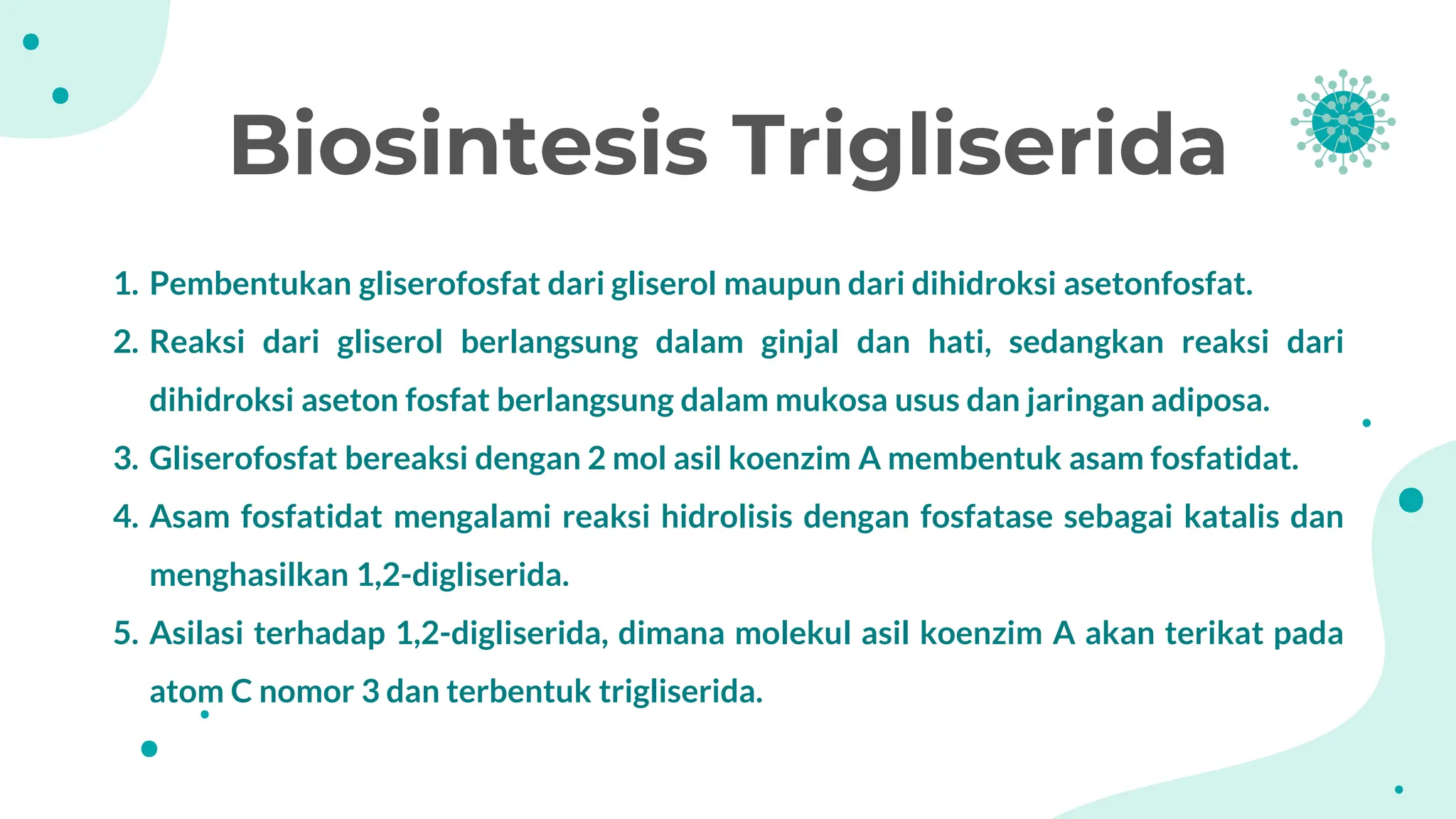 Biosintesis Trigliserida

1. Pembentukan gliserofosfat dari gliserol maupun dari dihidroksi asetonfosfat.
2. Reaksi dari gliserol berlangsung dalam ginjal dan hati, sedangkan reaksi dari dihidroksi aseton fosfat berlangsung dalam mukosa usus dan jaringan adiposa.
3. Gliserofosfat bereaksi dengan 2 mol asil koenzim A membentuk asam fosfatidat.
4. Asam fosfatidat mengalami reaksi hidrolisis dengan fosfatase sebagai katalis dan menghasilkan 1,2-digliserida.
5. Asilasi terhadap 1,2-digliserida, dimana molekul asil koenzim A akan terikat pada atom C nomor 3 dan terbentuk trigliserida.